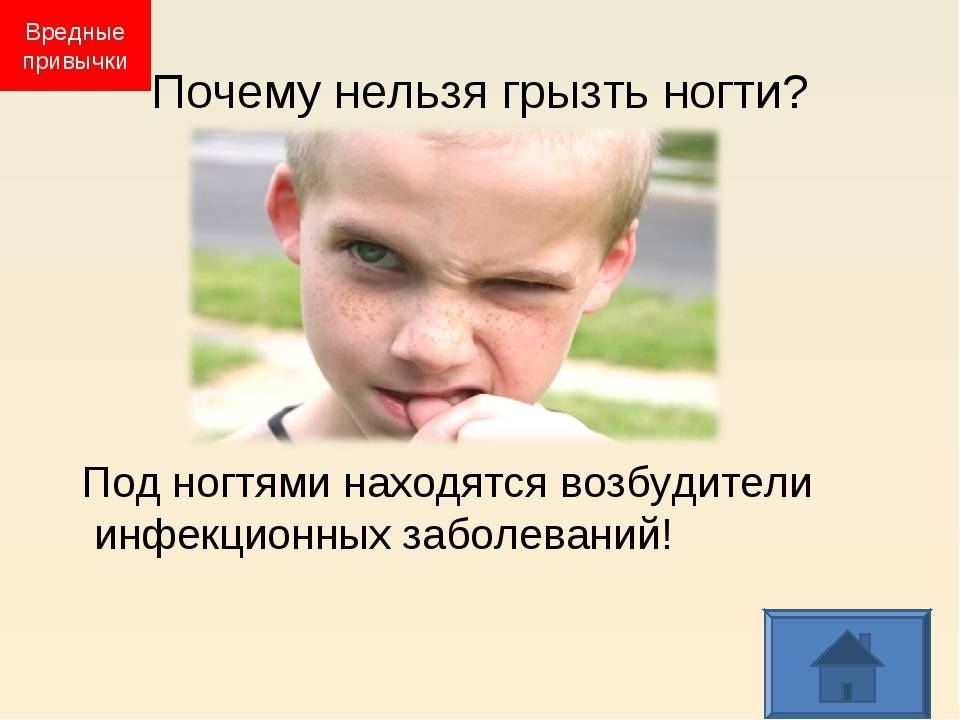 Вредные привычки

Почему нельзя грызть ногти?

Под ногтями находятся возбудители инфекционных заболеваний!